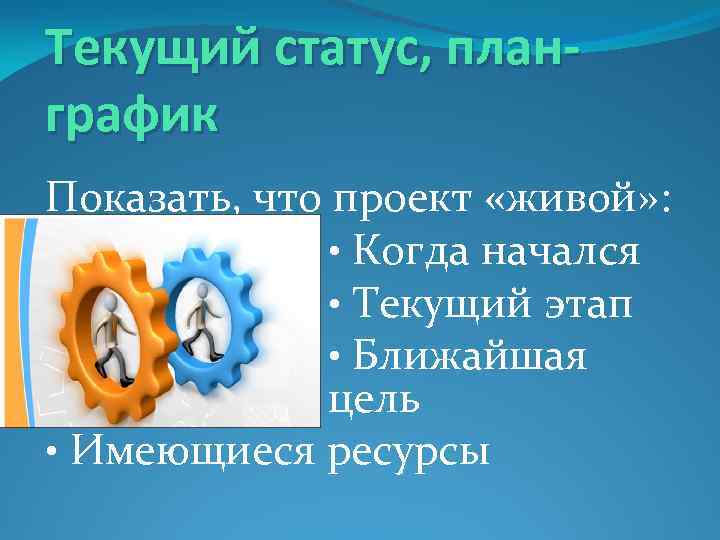 Текущий статус, план-график

Показать, что проект «живой»:

• Когда начался
• Текущий этап
• Ближайшая цель
• Имеющиеся ресурсы